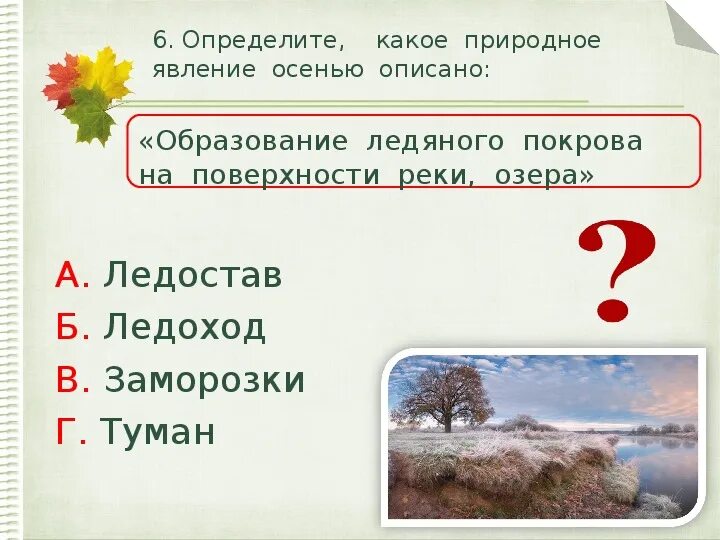 6. Определите, какое природное явление осенью описано:

«Образование ледяного покрова на поверхности реки, озера»

?

А. Ледостав

Б. Ледоход

В. Заморозки

Г. Туман